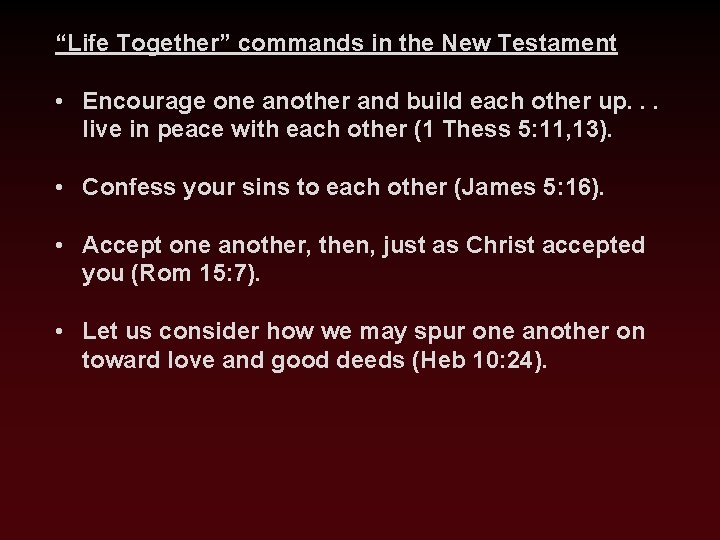 “Life Together” commands in the New Testament

• Encourage one another and build each other up. . . live in peace with each other (1 Thess 5:11,13).

• Confess your sins to each other (James 5:16).

• Accept one another, then, just as Christ accepted you (Rom 15:7).

• Let us consider how we may spur one another on toward love and good deeds (Heb 10:24).